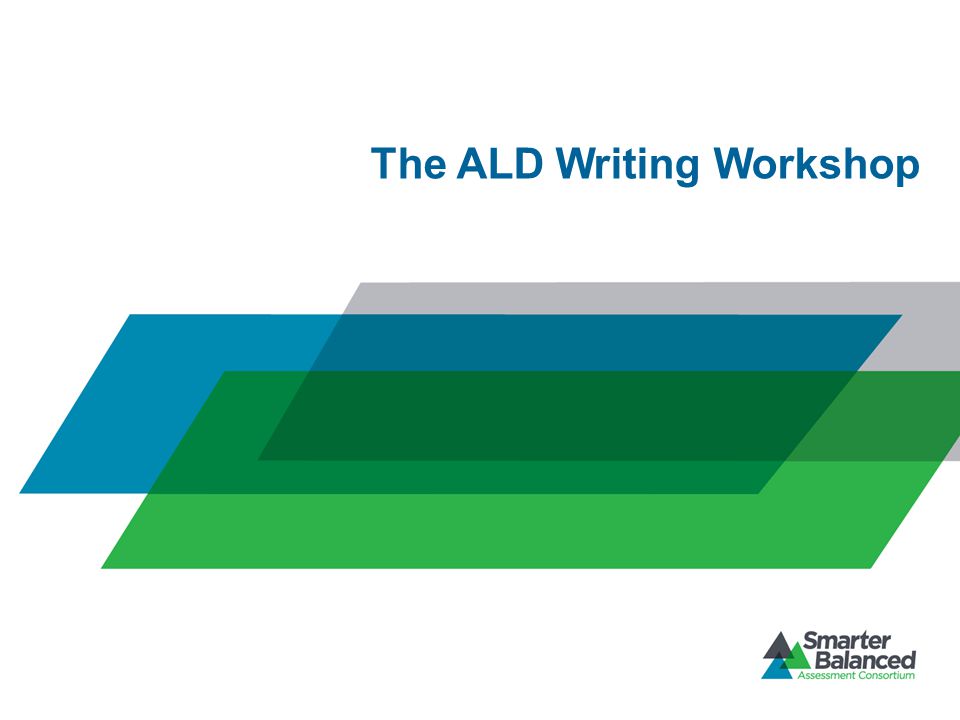 The ALD Writing Workshop

Smarter Balanced
Assessment Consortium